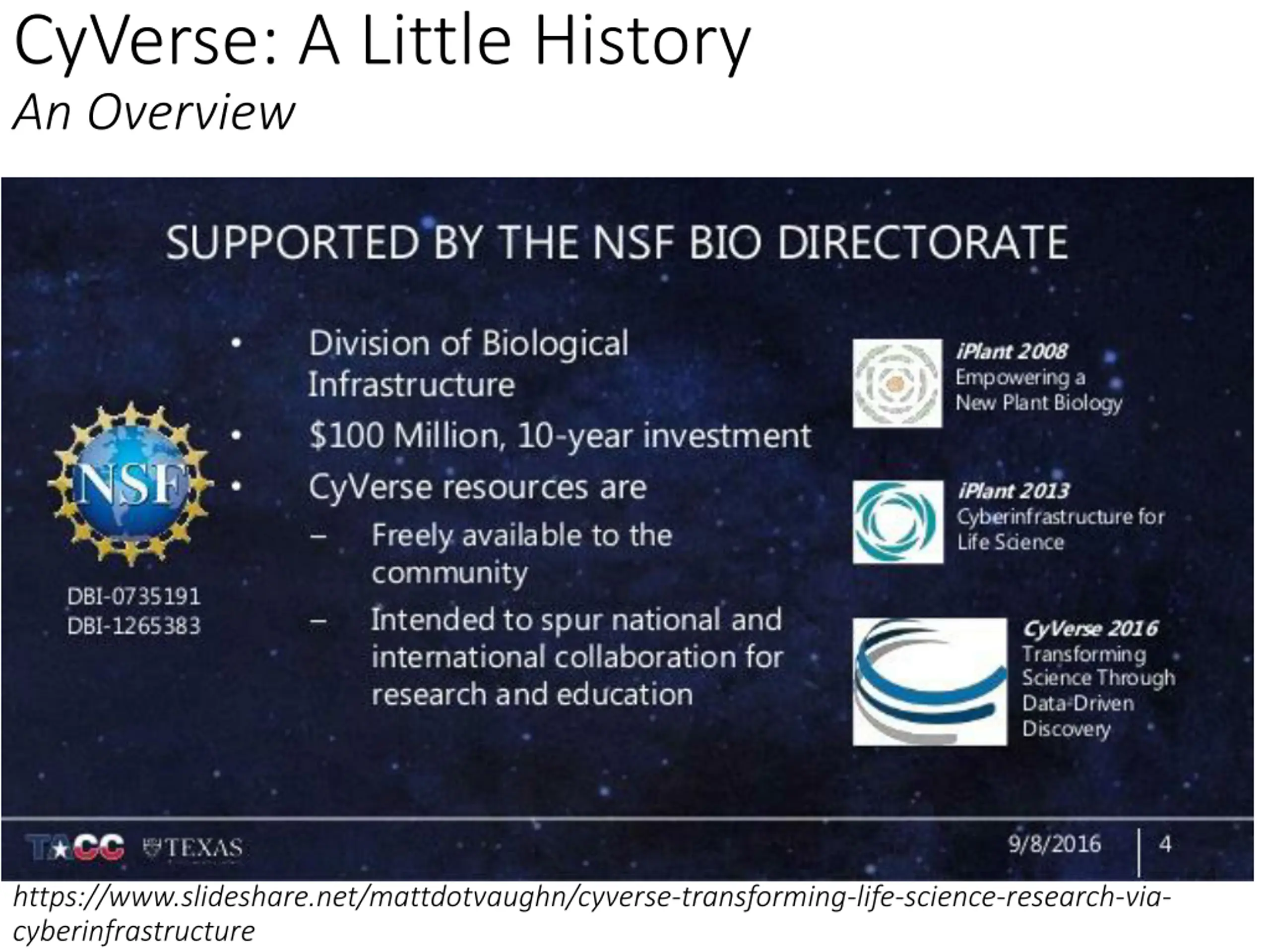 CyVerse: A Little History
An Overview

SUPPORTED BY THE NSF BIO DIRECTORATE

NSF

DBI-0735191
DBI-1265383

• Division of Biological Infrastructure
• $100 Million, 10-year investment
• CyVerse resources are
– Freely available to the community
– Intended to spur national and international collaboration for research and education

iPlant 2008
Empowering a New Plant Biology

iPlant 2013
Cyberinfrastructure for Life Science

CyVerse 2016
Transforming Science Through Data-Driven Discovery

TACC TEXAS

9/8/2016 | 4

https://www.slideshare.net/mattdotvaughn/cyverse-transforming-life-science-research-via-cyberinfrastructure